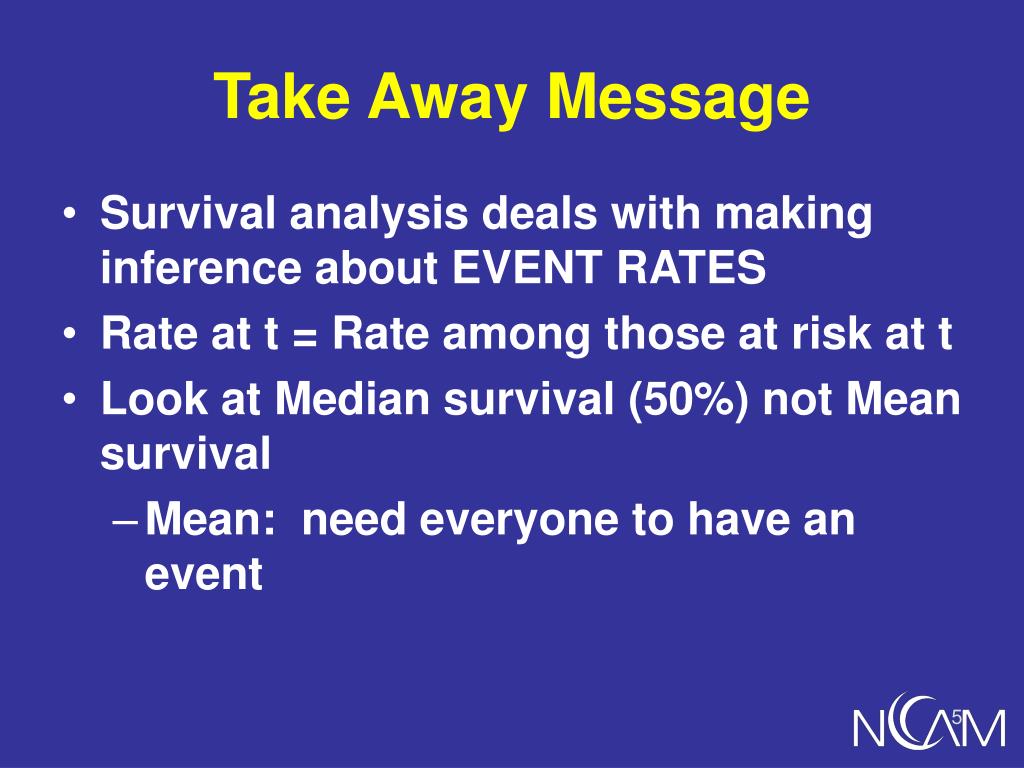 Take Away Message

• Survival analysis deals with making inference about EVENT RATES
• Rate at t = Rate among those at risk at t
• Look at Median survival (50%) not Mean survival
– Mean: need everyone to have an event

NCAM 5